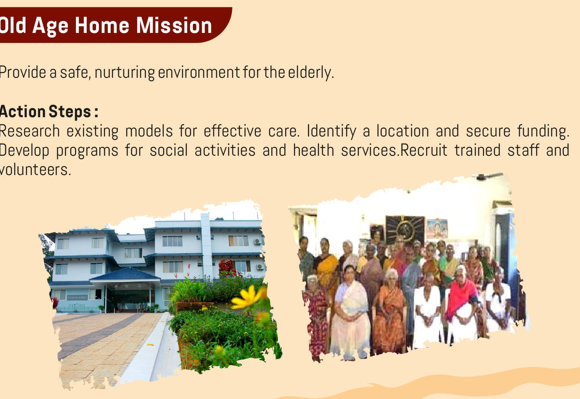 Old Age Home Mission

Provide a safe, nurturing environment for the elderly.

Action Steps :
Research existing models for effective care. Identify a location and secure funding. Develop programs for social activities and health services.Recruit trained staff and volunteers.